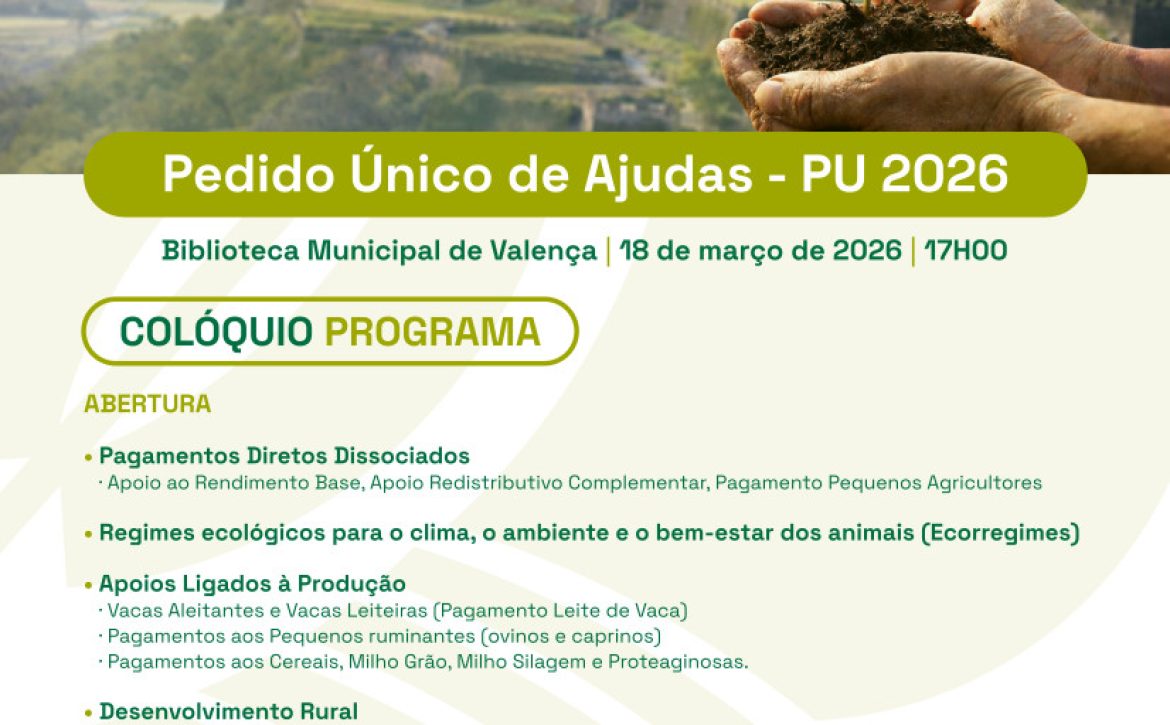 Pedido Único de Ajudas - PU 2026

Biblioteca Municipal de Valença | 18 de março de 2026 | 17H00

COLÓQUIO PROGRAMA

ABERTURA

• Pagamentos Diretos Dissociados
· Apoio ao Rendimento Base, Apoio Redistributivo Complementar, Pagamento Pequenos Agricultores

• Regimes ecológicos para o clima, o ambiente e o bem-estar dos animais (Ecorregimes)

• Apoios Ligados à Produção
· Vacas Aleitantes e Vacas Leiteiras (Pagamento Leite de Vaca)
· Pagamentos aos Pequenos ruminantes (ovinos e caprinos)
· Pagamentos aos Cereais, Milho Grão, Milho Silagem e Proteaginosas.

• Desenvolvimento Rural